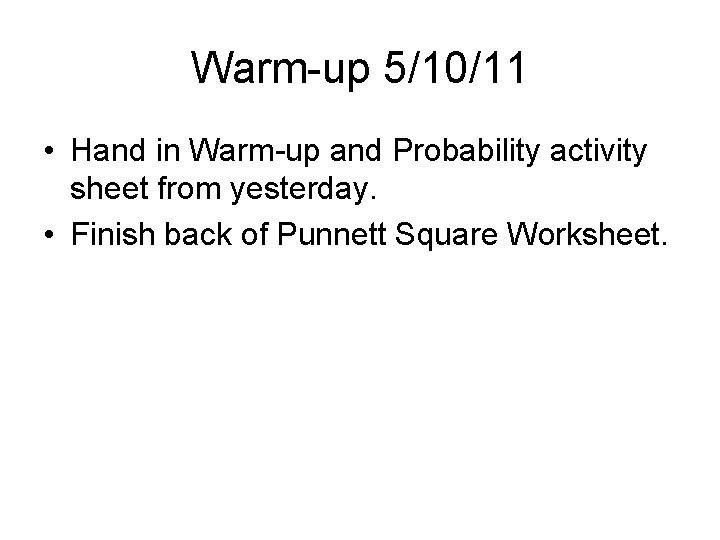 Warm-up 5/10/11

• Hand in Warm-up and Probability activity sheet from yesterday.
• Finish back of Punnett Square Worksheet.